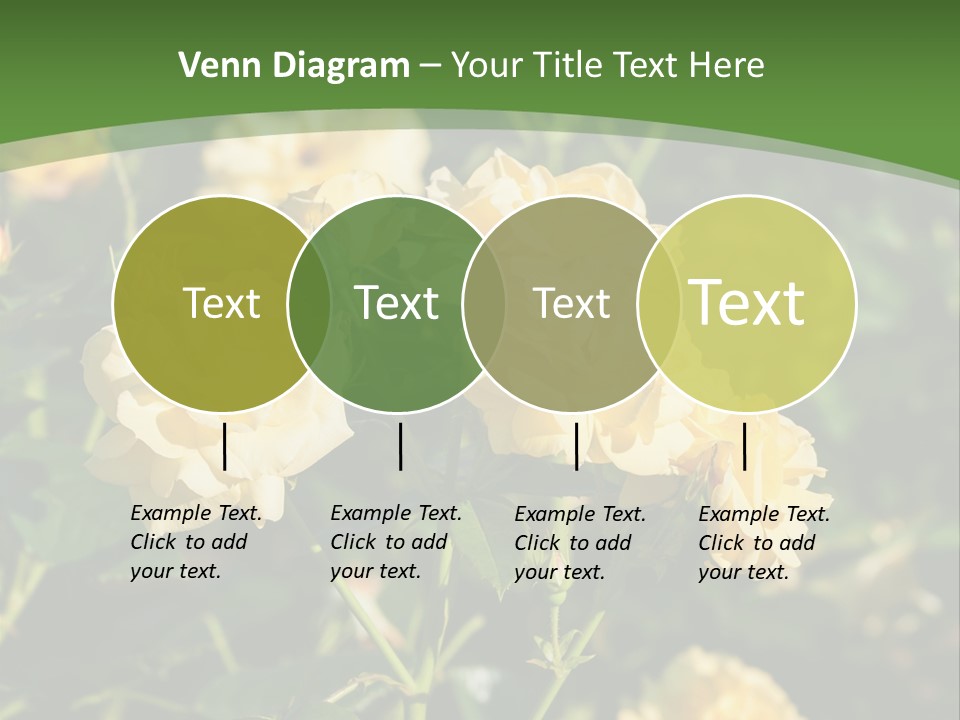 Venn Diagram – Your Title Text Here

Text

Text

Text

Text

Example Text. Click to add your text.

Example Text. Click to add your text.

Example Text. Click to add your text.

Example Text. Click to add your text.